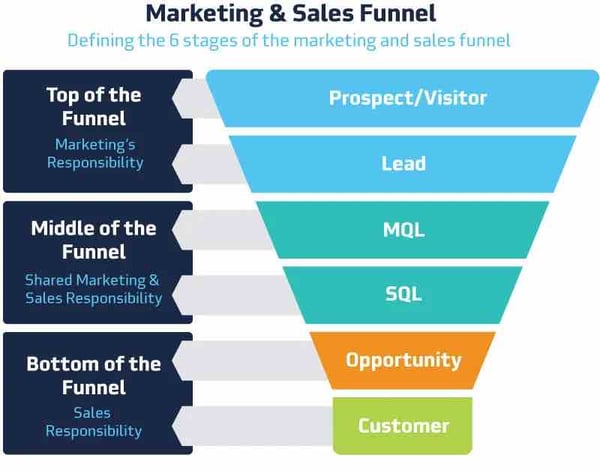 Marketing & Sales Funnel

Defining the 6 stages of the marketing and sales funnel

Top of the Funnel

Marketing's Responsibility

Prospect/Visitor

Lead

Middle of the Funnel

Shared Marketing & Sales Responsibility

MQL

SQL

Bottom of the Funnel

Sales Responsibility

Opportunity

Customer